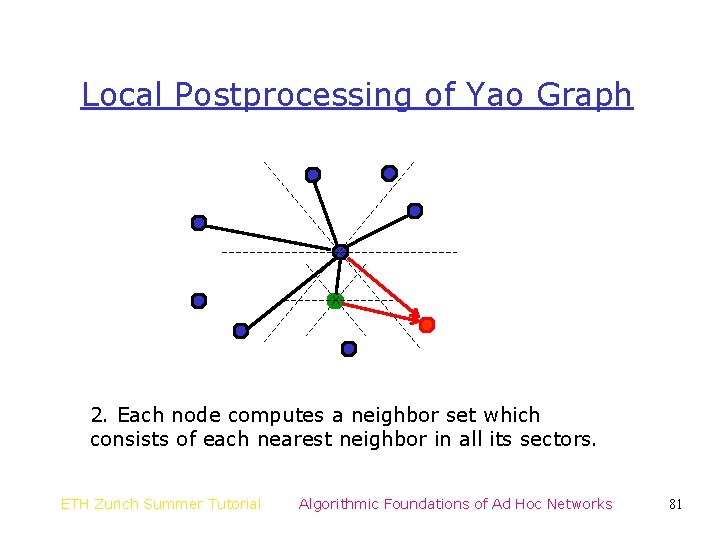 Local Postprocessing of Yao Graph

2. Each node computes a neighbor set which consists of each nearest neighbor in all its sectors.

ETH Zurich Summer Tutorial Algorithmic Foundations of Ad Hoc Networks 81